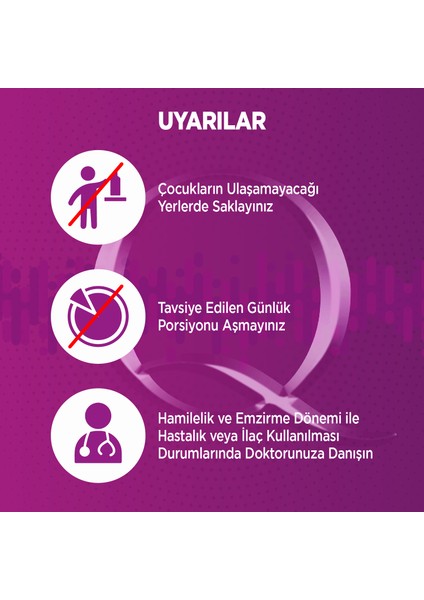 UYARILAR

Çocukların Ulaşamayacağı Yerlerde Saklayınız

Tavsiye Edilen Günlük Porsiyonu Aşmayınız

Hamilelik ve Emzirme Dönemi ile Hastalık veya İlaç Kullanılması Durumlarında Doktorunuza Danışın